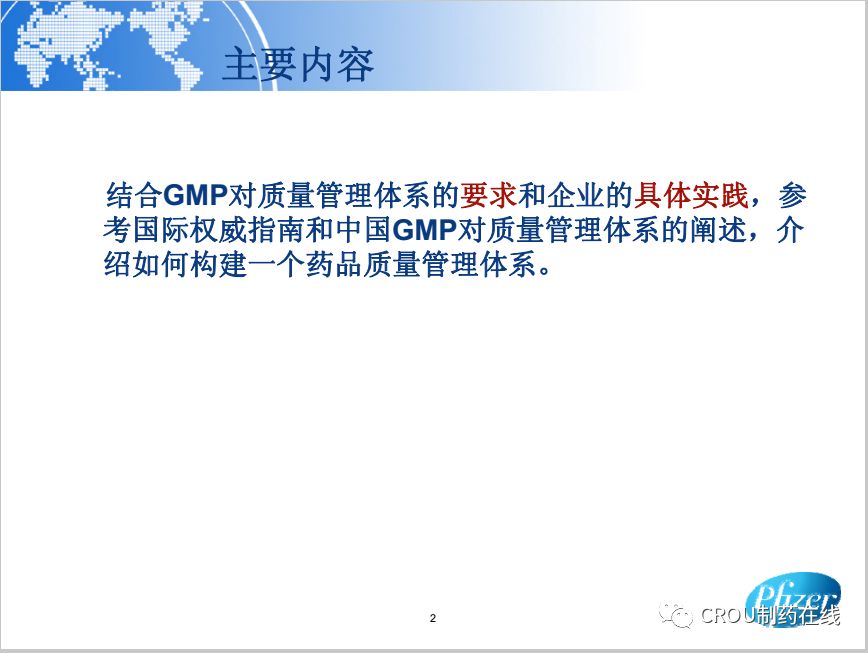 主要内容

结合GMP对质量管理体系的要求和企业的具体实践，参考国际权威指南和中国GMP对质量管理体系的阐述，介绍如何构建一个药品质量管理体系。

2

Pfizer

CROU制药在线